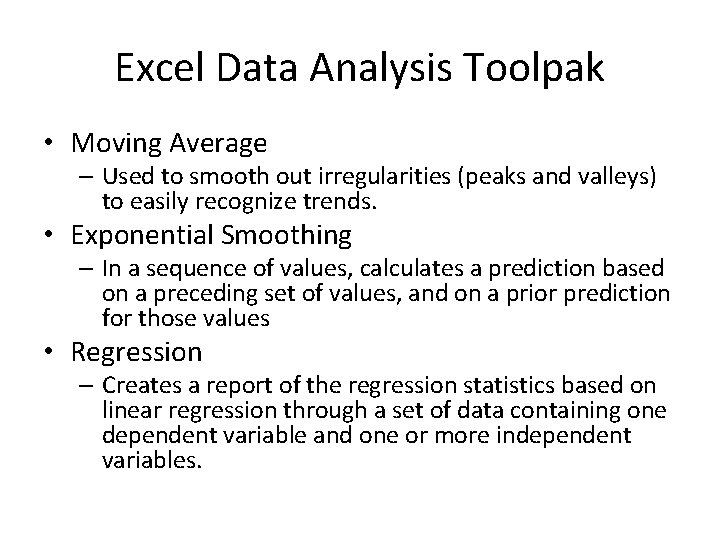 Excel Data Analysis Toolpak

• Moving Average
  – Used to smooth out irregularities (peaks and valleys) to easily recognize trends.
• Exponential Smoothing
  – In a sequence of values, calculates a prediction based on a preceding set of values, and on a prior prediction for those values
• Regression
  – Creates a report of the regression statistics based on linear regression through a set of data containing one dependent variable and one or more independent variables.